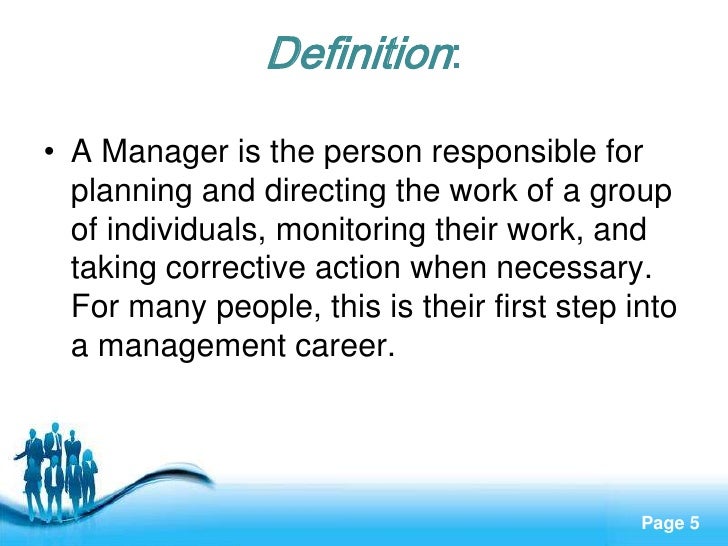 Definition:

• A Manager is the person responsible for planning and directing the work of a group of individuals, monitoring their work, and taking corrective action when necessary. For many people, this is their first step into a management career.

Page 5